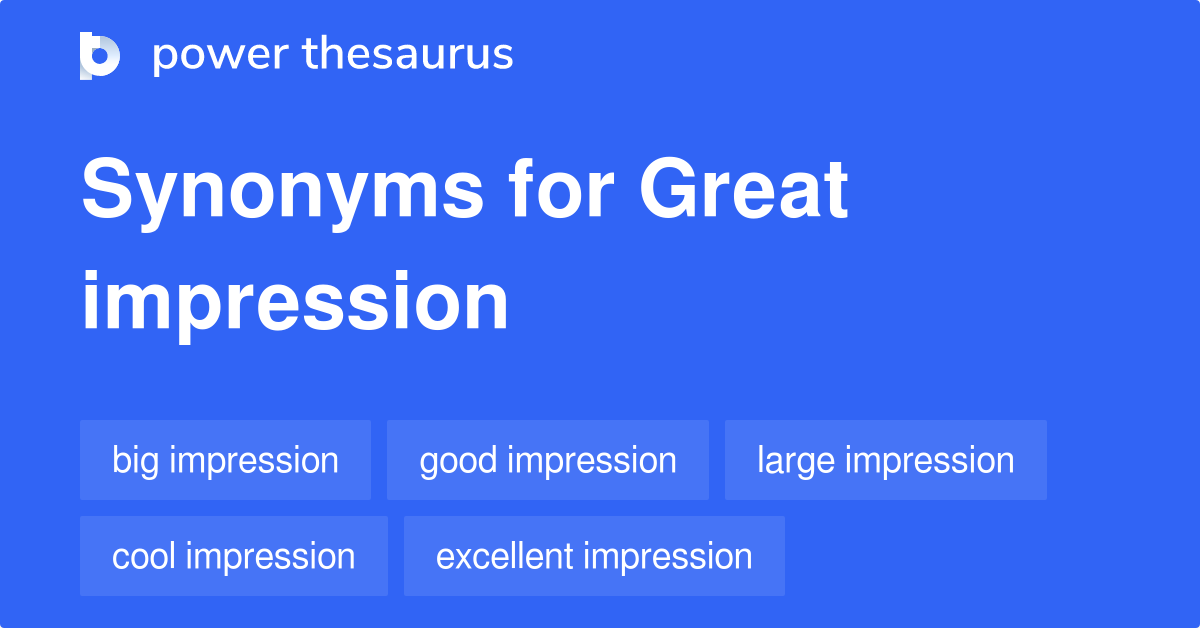 power thesaurus

Synonyms for Great impression

big impression

good impression

large impression

cool impression

excellent impression